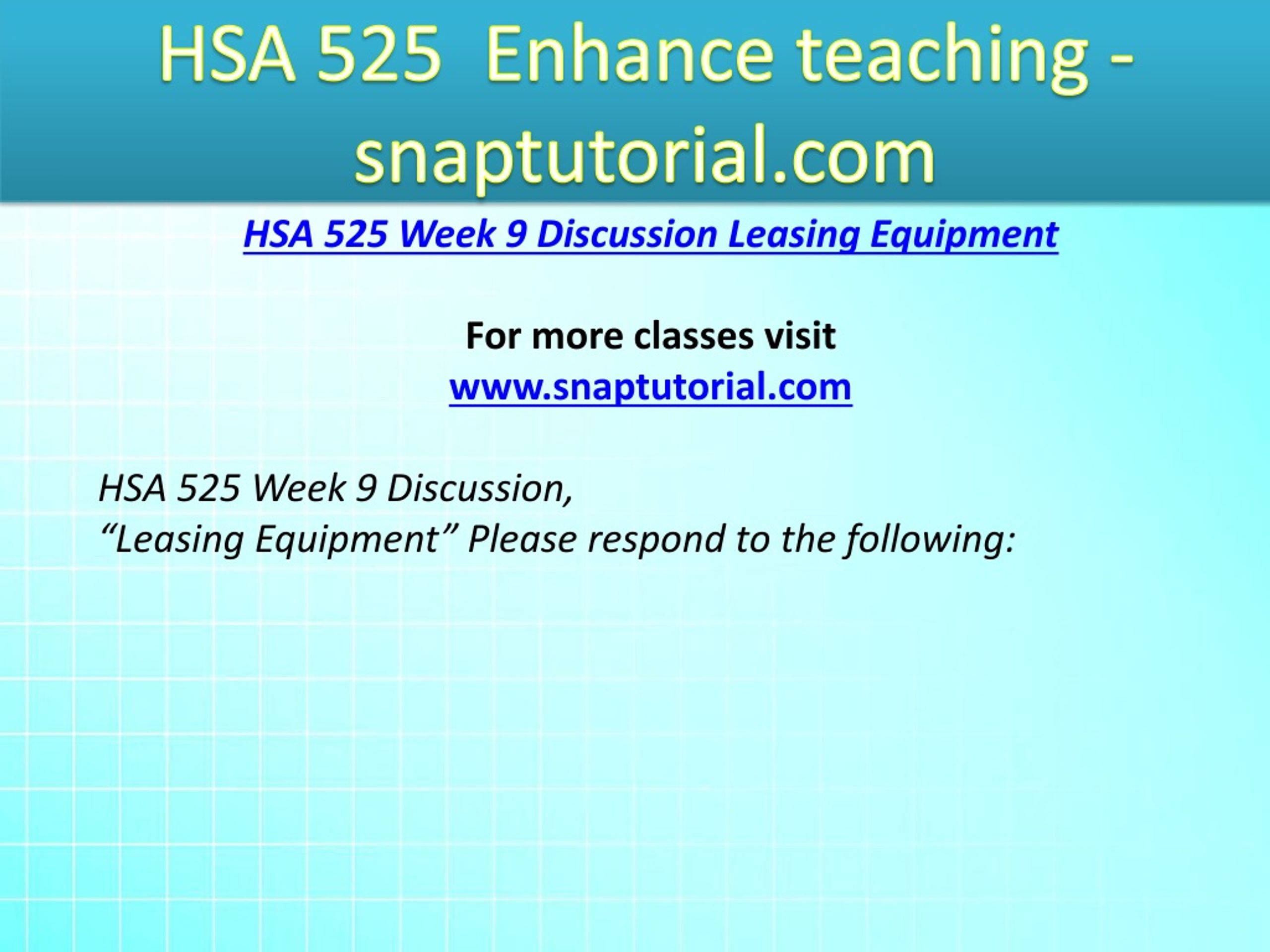 HSA 525 Enhance teaching - snaptutorial.com

HSA 525 Week 9 Discussion Leasing Equipment

For more classes visit
www.snaptutorial.com

HSA 525 Week 9 Discussion,
“Leasing Equipment” Please respond to the following: